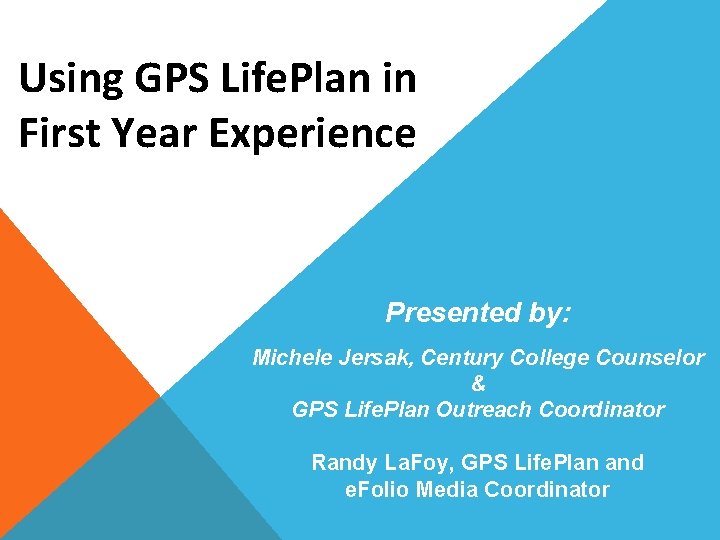 Using GPS LifePlan in First Year Experience

Presented by:

Michele Jersak, Century College Counselor
&
GPS LifePlan Outreach Coordinator

Randy LaFoy, GPS LifePlan and eFolio Media Coordinator